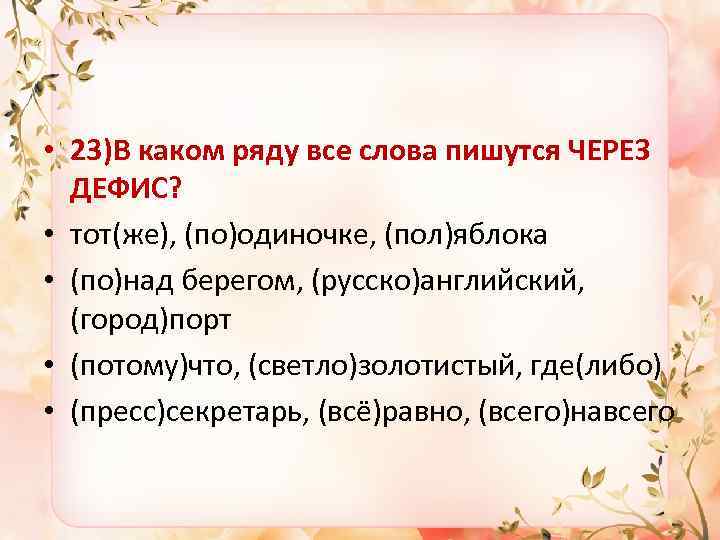 • 23)В каком ряду все слова пишутся ЧЕРЕЗ ДЕФИС?
• тот(же), (по)одиночке, (пол)яблока
• (по)над берегом, (русско)английский, (город)порт
• (потому)что, (светло)золотистый, где(либо)
• (пресс)секретарь, (всё)равно, (всего)навсего